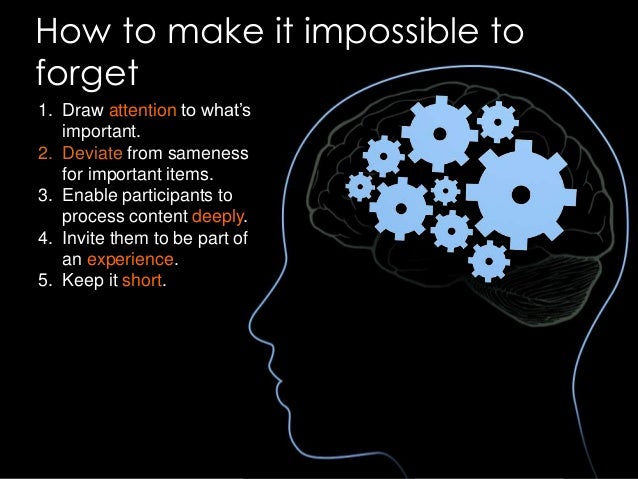 How to make it impossible to forget

1. Draw attention to what's important.
2. Deviate from sameness for important items.
3. Enable participants to process content deeply.
4. Invite them to be part of an experience.
5. Keep it short.